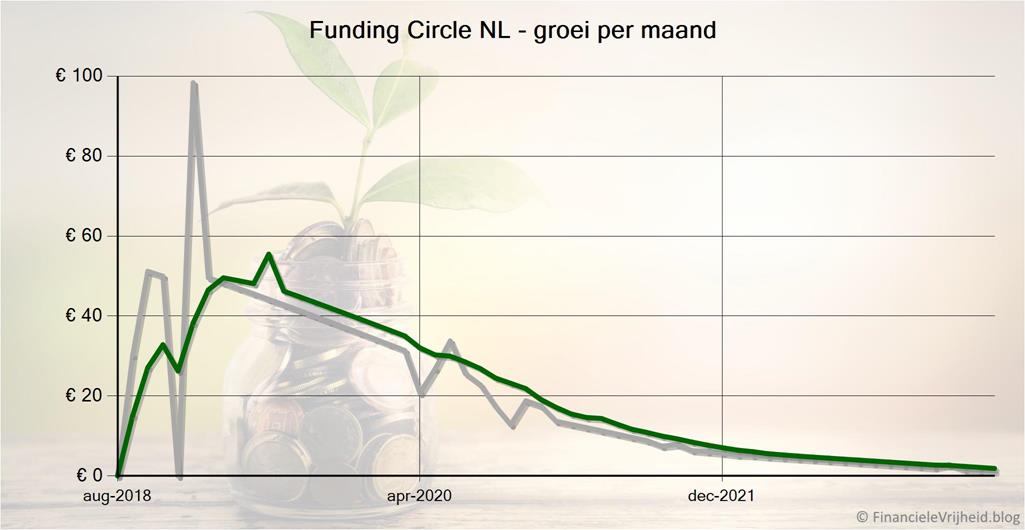 Funding Circle NL - groei per maand

€ 100
€ 80
€ 60
€ 40
€ 20
€ 0

aug-2018
apr-2020
dec-2021

© FinancieleVrijheid.blog